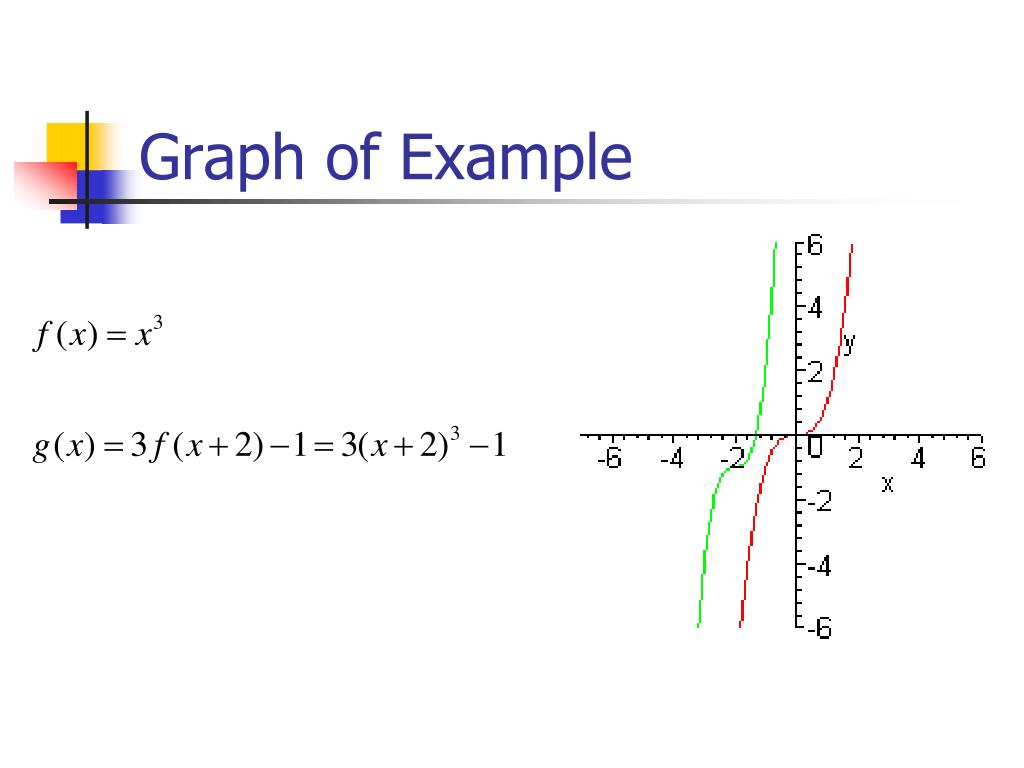 Graph of Example

$f(x) = x^3$

$g(x) = 3f(x+2) - 1 = 3(x+2)^3 - 1$

6
4
y
2
-6
-4
-2
0
2
4
6
x
-2
-4
-6